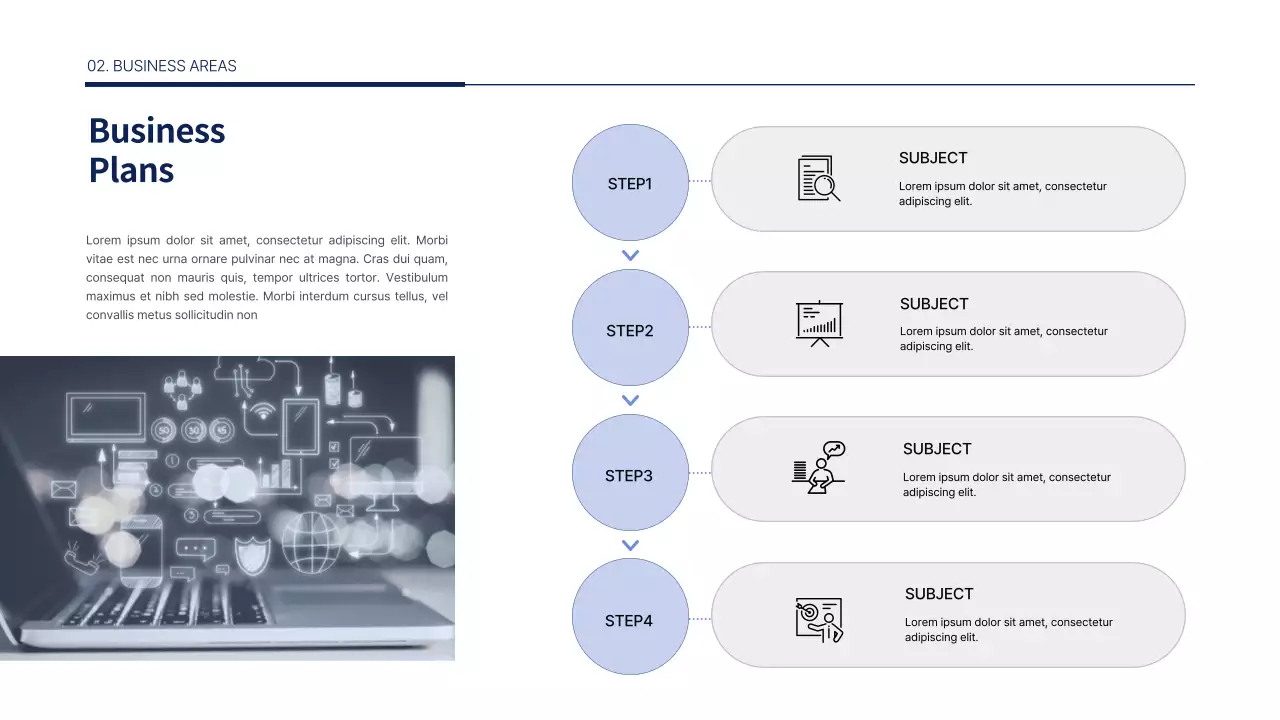 02. BUSINESS AREAS

Business Plans

Lorem ipsum dolor sit amet, consectetur adipiscing elit. Morbi vitae est nec urna ornare pulvinar nec at magna. Cras dui quam, consequat non mauris quis, tempor ultrices tortor. Vestibulum maximus et nibh sed molestie. Morbi interdum cursus tellus, vel convallis metus sollicitudin non

STEP1

SUBJECT

Lorem ipsum dolor sit amet, consectetur adipiscing elit.

STEP2

SUBJECT

Lorem ipsum dolor sit amet, consectetur adipiscing elit.

STEP3

SUBJECT

Lorem ipsum dolor sit amet, consectetur adipiscing elit.

STEP4

SUBJECT

Lorem ipsum dolor sit amet, consectetur adipiscing elit.